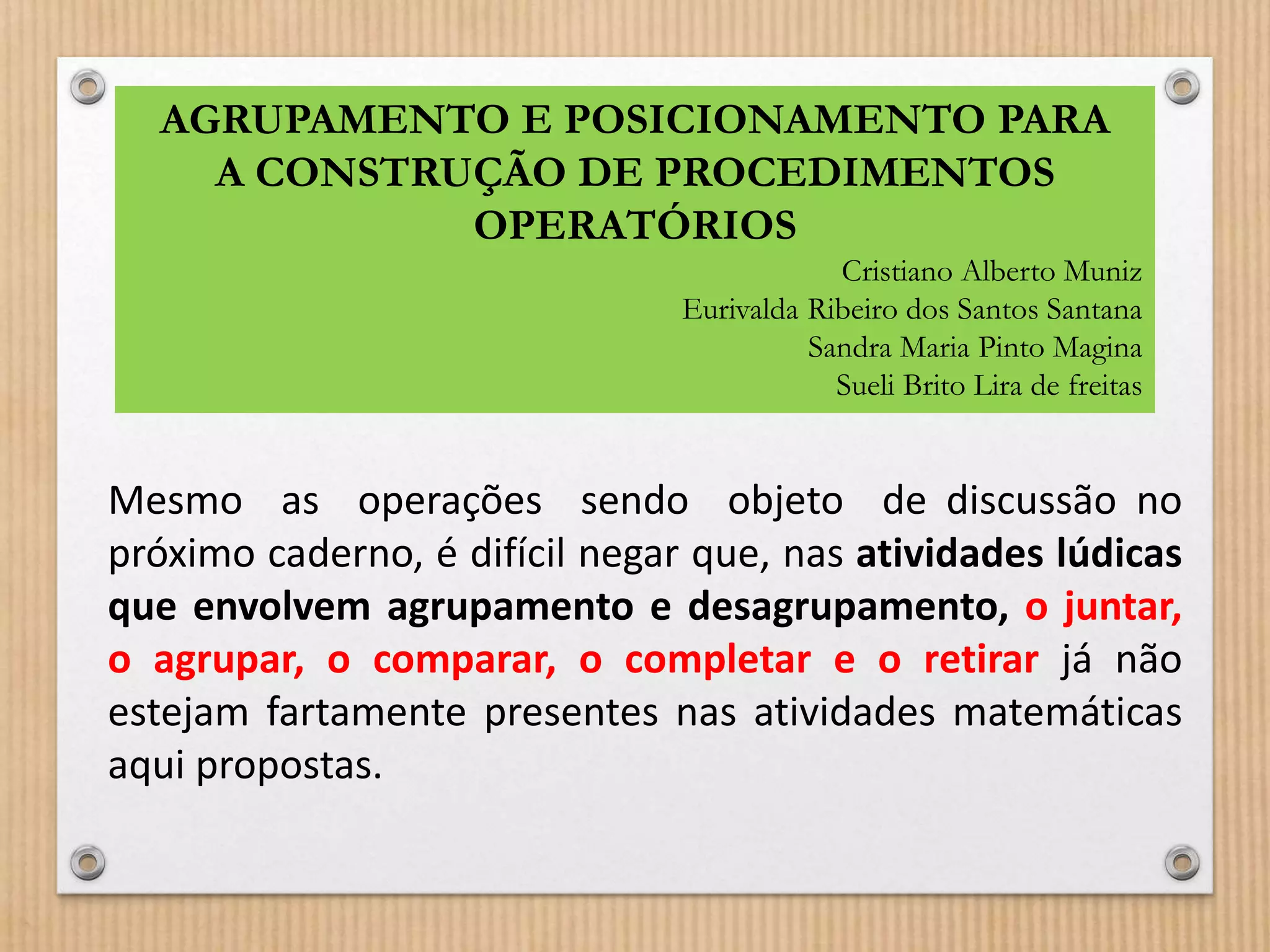 AGRUPAMENTO E POSICIONAMENTO PARA A CONSTRUÇÃO DE PROCEDIMENTOS OPERATÓRIOS

Cristiano Alberto Muniz
Eurivalda Ribeiro dos Santos Santana
Sandra Maria Pinto Magina
Sueli Brito Lira de freitas

Mesmo as operações sendo objeto de discussão no próximo caderno, é difícil negar que, nas atividades lúdicas que envolvem agrupamento e desagrupamento, o juntar, o agrupar, o comparar, o completar e o retirar já não estejam fartamente presentes nas atividades matemáticas aqui propostas.